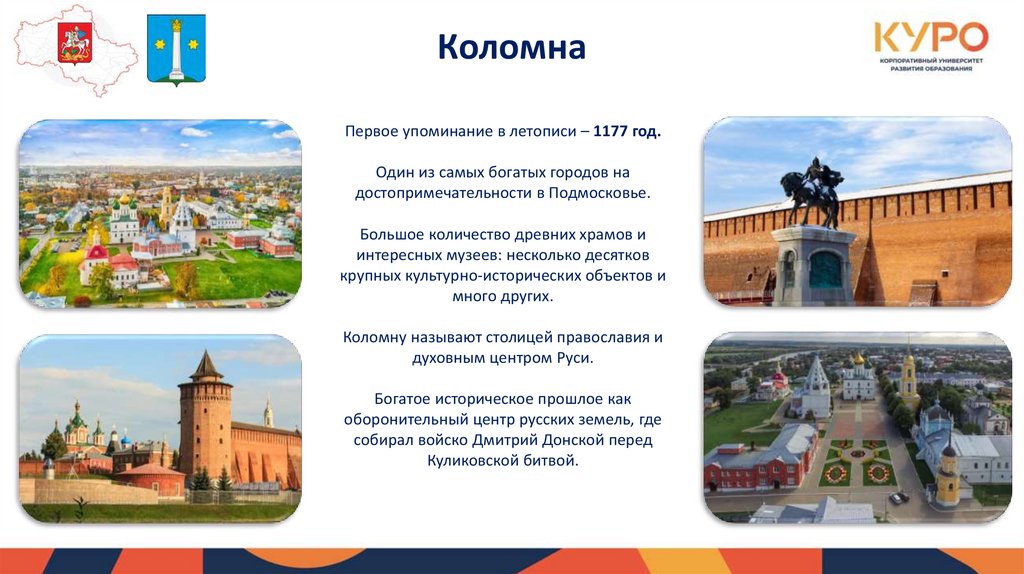 Коломна

КУРО
КОРПОРАТИВНЫЙ УНИВЕРСИТЕТ РАЗВИТИЯ ОБРАЗОВАНИЯ

Первое упоминание в летописи – 1177 год.

Один из самых богатых городов на достопримечательности в Подмосковье.

Большое количество древних храмов и интересных музеев: несколько десятков крупных культурно-исторических объектов и много других.

Коломну называют столицей православия и духовным центром Руси.

Богатое историческое прошлое как оборонительный центр русских земель, где собирал войско Дмитрий Донской перед Куликовской битвой.